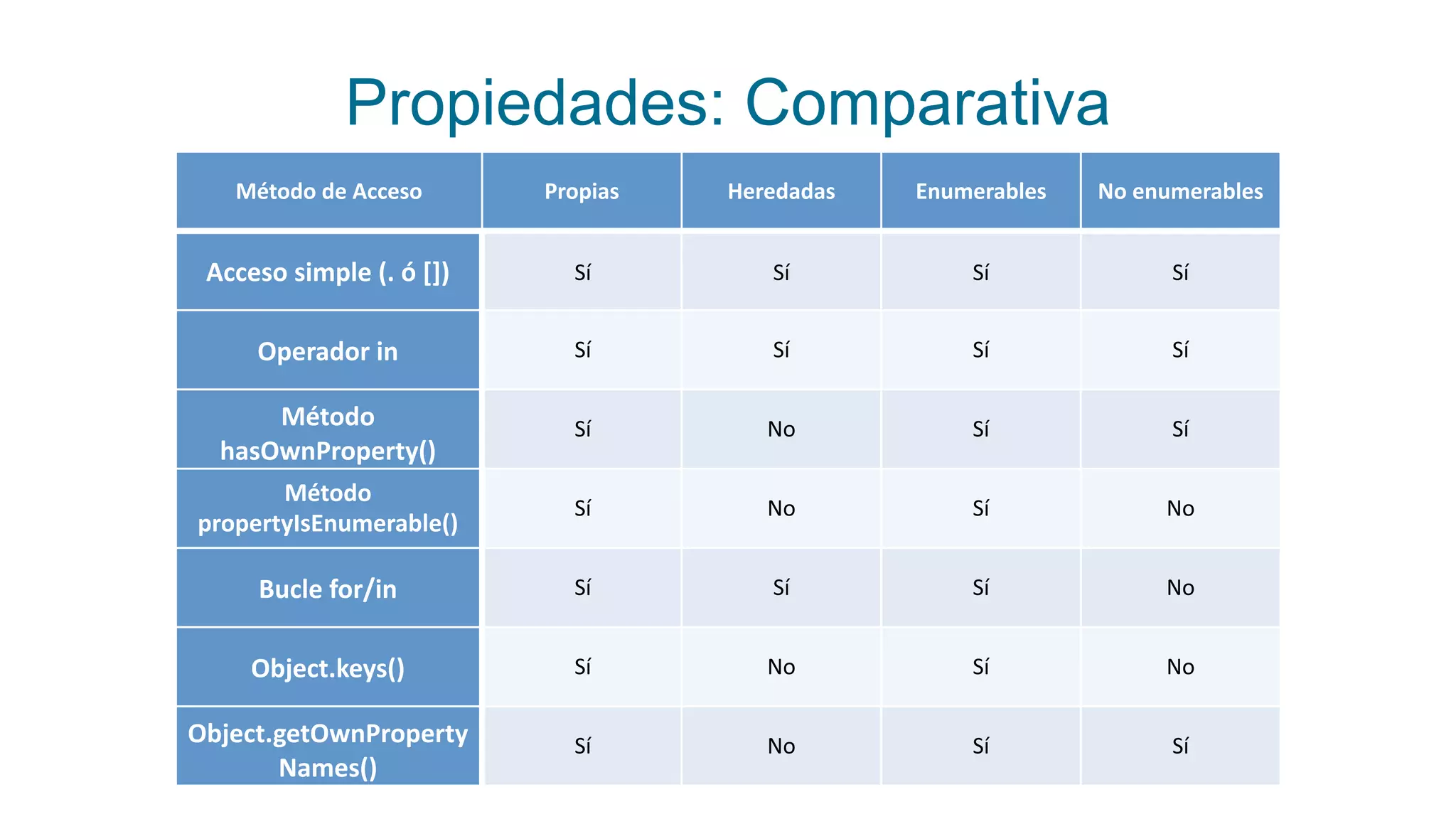 Propiedades: Comparativa

| Método de Acceso | Propias | Heredadas | Enumerables | No enumerables |
|---|---|---|---|---|
| Acceso simple (. ó []) | Sí | Sí | Sí | Sí |
| Operador in | Sí | Sí | Sí | Sí |
| Método hasOwnProperty() | Sí | No | Sí | Sí |
| Método propertyIsEnumerable() | Sí | No | Sí | No |
| Bucle for/in | Sí | Sí | Sí | No |
| Object.keys() | Sí | No | Sí | No |
| Object.getOwnPropertyNames() | Sí | No | Sí | Sí |